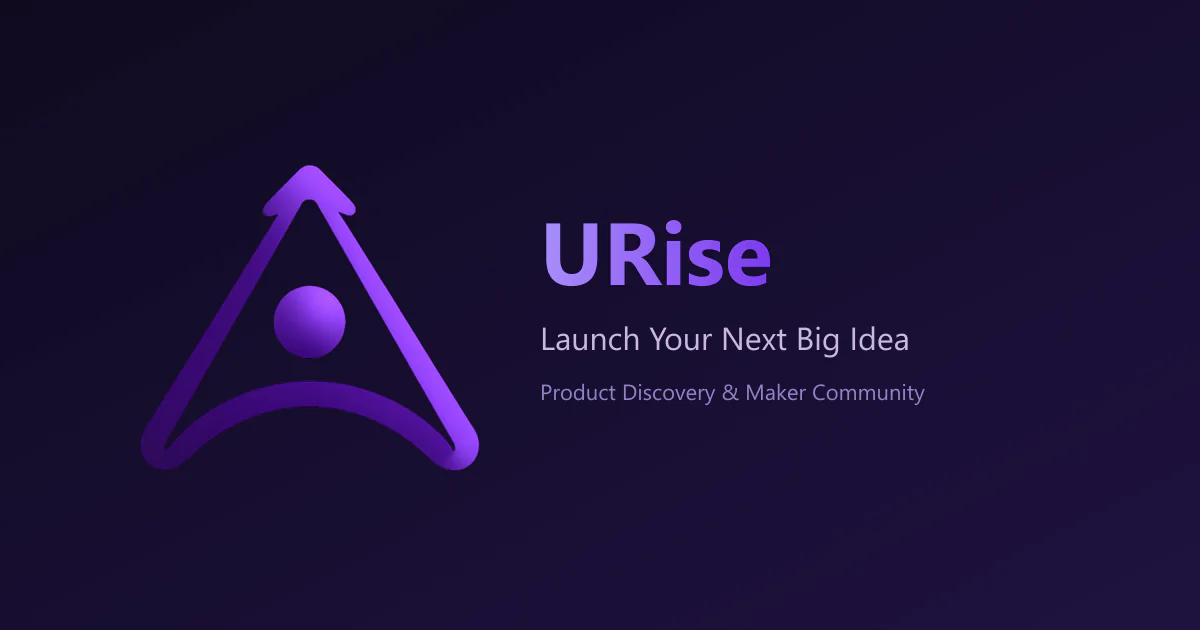 URise

Launch Your Next Big Idea

Product Discovery & Maker Community